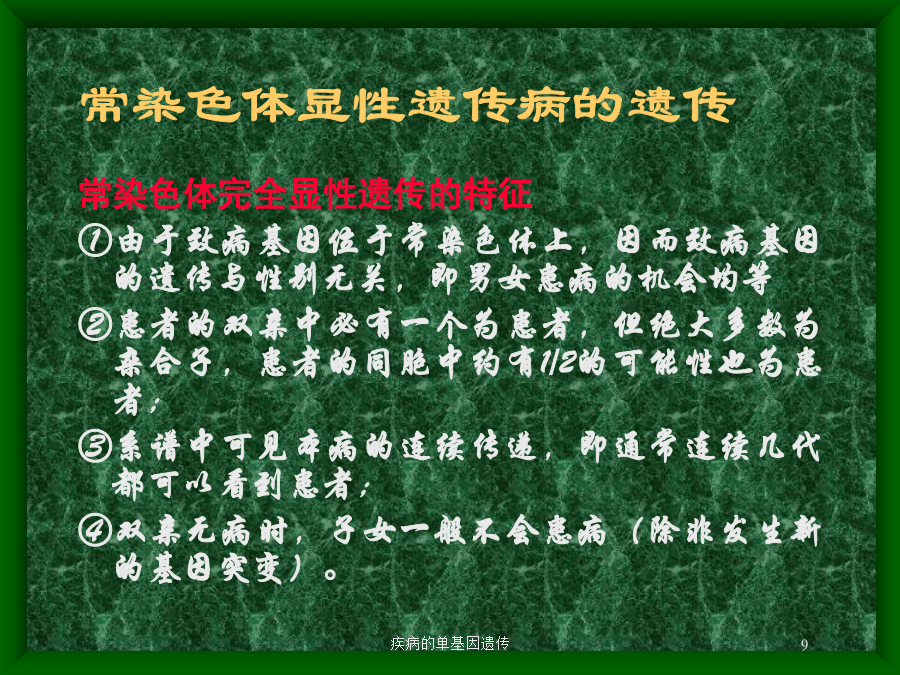 常染色体显性遗传病的遗传

常染色体完全显性遗传的特征

①由于致病基因位于常染色体上，因而致病基因的遗传与性别无关，即男女患病的机会均等

②患者的双亲中必有一个为患者，但绝大多数为杂合子，患者的同胞中约有1/2的可能性也为患者；

③系谱中可见本病的连续传递，即通常连续几代都可以看到患者；

④双亲无病时，子女一般不会患病（除非发生新的基因突变）。

疾病的单基因遗传

9